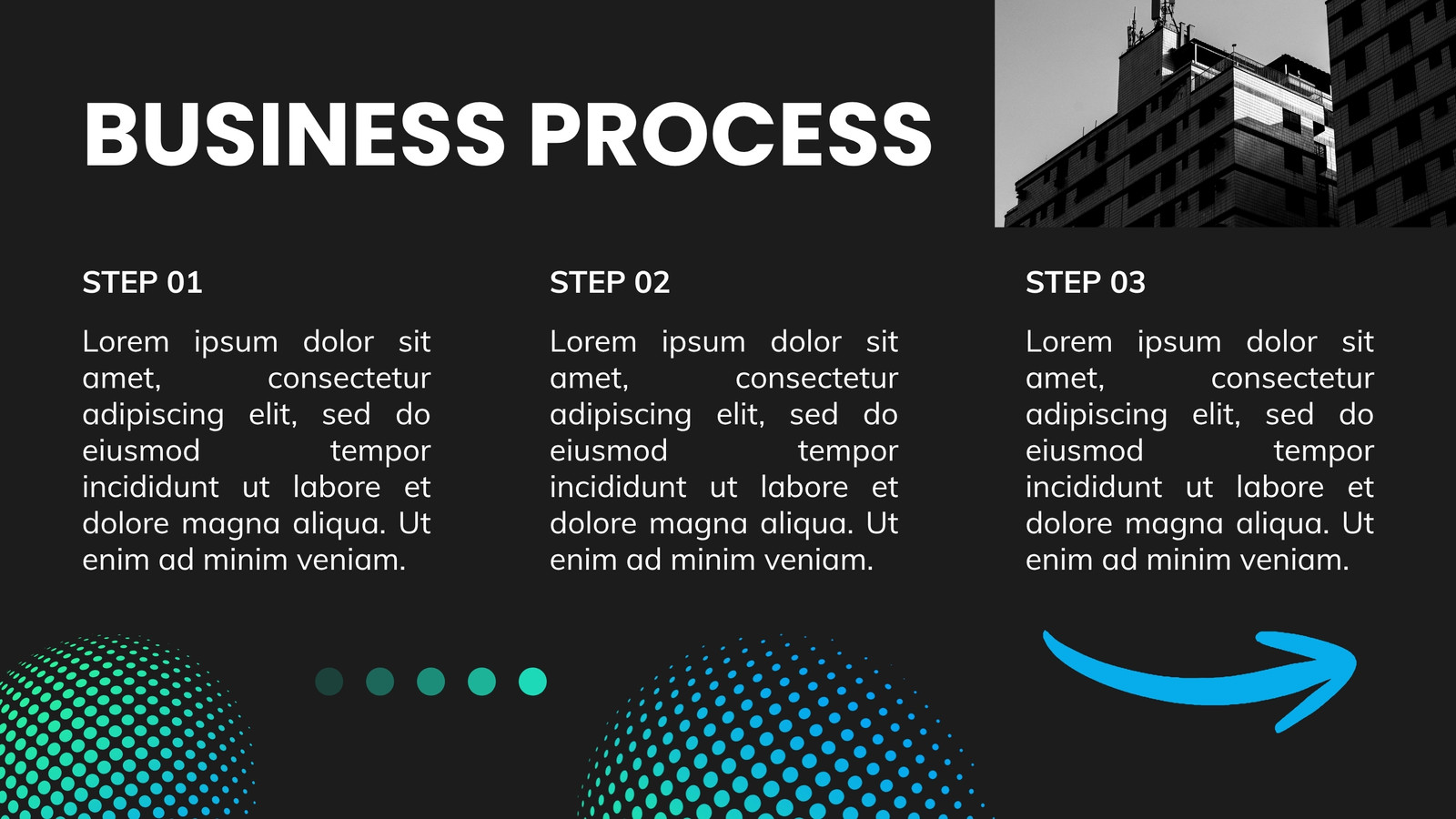 BUSINESS PROCESS

STEP 01

Lorem ipsum dolor sit amet, consectetur adipiscing elit, sed do eiusmod tempor incididunt ut labore et dolore magna aliqua. Ut enim ad minim veniam.

STEP 02

Lorem ipsum dolor sit amet, consectetur adipiscing elit, sed do eiusmod tempor incididunt ut labore et dolore magna aliqua. Ut enim ad minim veniam.

STEP 03

Lorem ipsum dolor sit amet, consectetur adipiscing elit, sed do eiusmod tempor incididunt ut labore et dolore magna aliqua. Ut enim ad minim veniam.